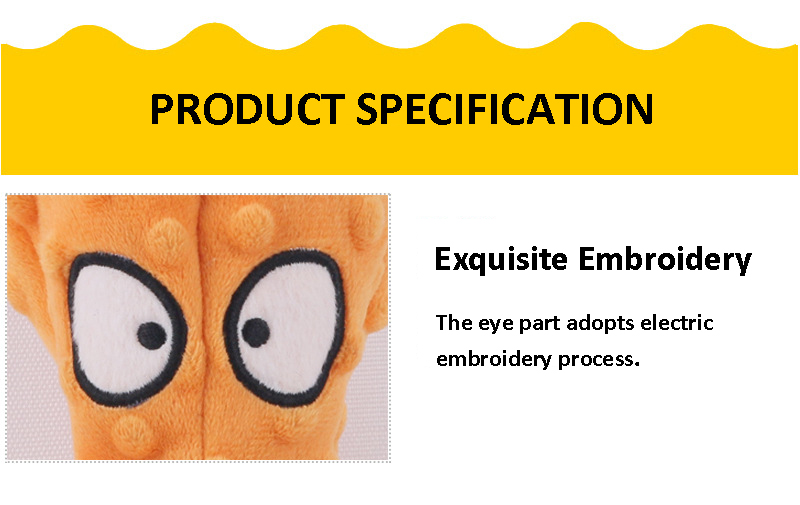 PRODUCT SPECIFICATION

Exquisite Embroidery

The eye part adopts electric embroidery process.